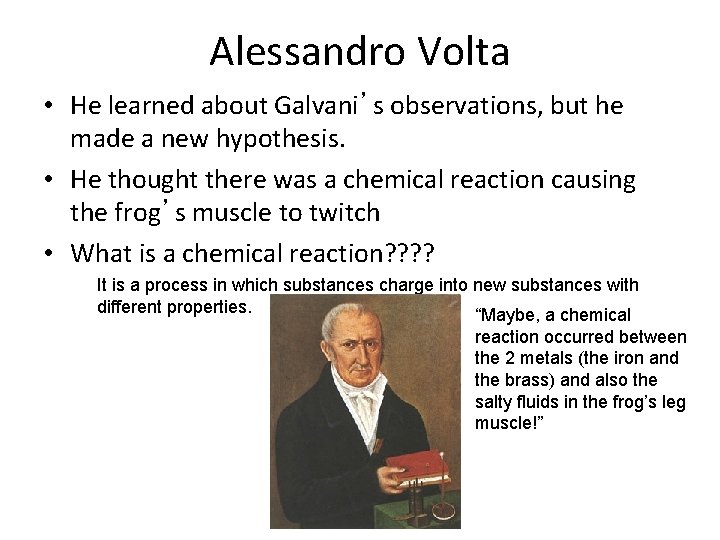 Alessandro Volta

• He learned about Galvani's observations, but he made a new hypothesis.

• He thought there was a chemical reaction causing the frog's muscle to twitch

• What is a chemical reaction????

It is a process in which substances charge into new substances with different properties.

"Maybe, a chemical reaction occurred between the 2 metals (the iron and the brass) and also the salty fluids in the frog's leg muscle!"